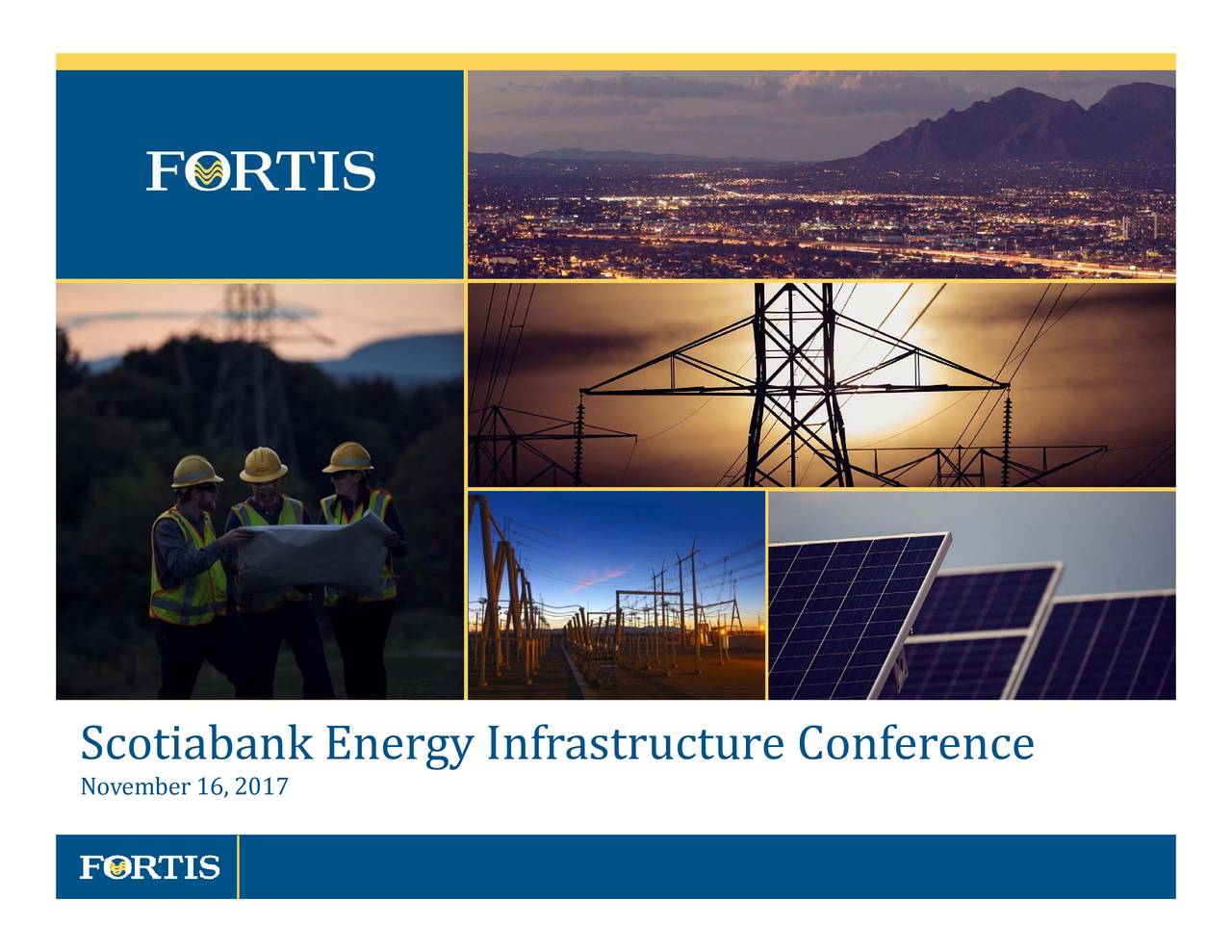 FORTIS

Scotiabank Energy Infrastructure Conference
November 16, 2017

FORTIS